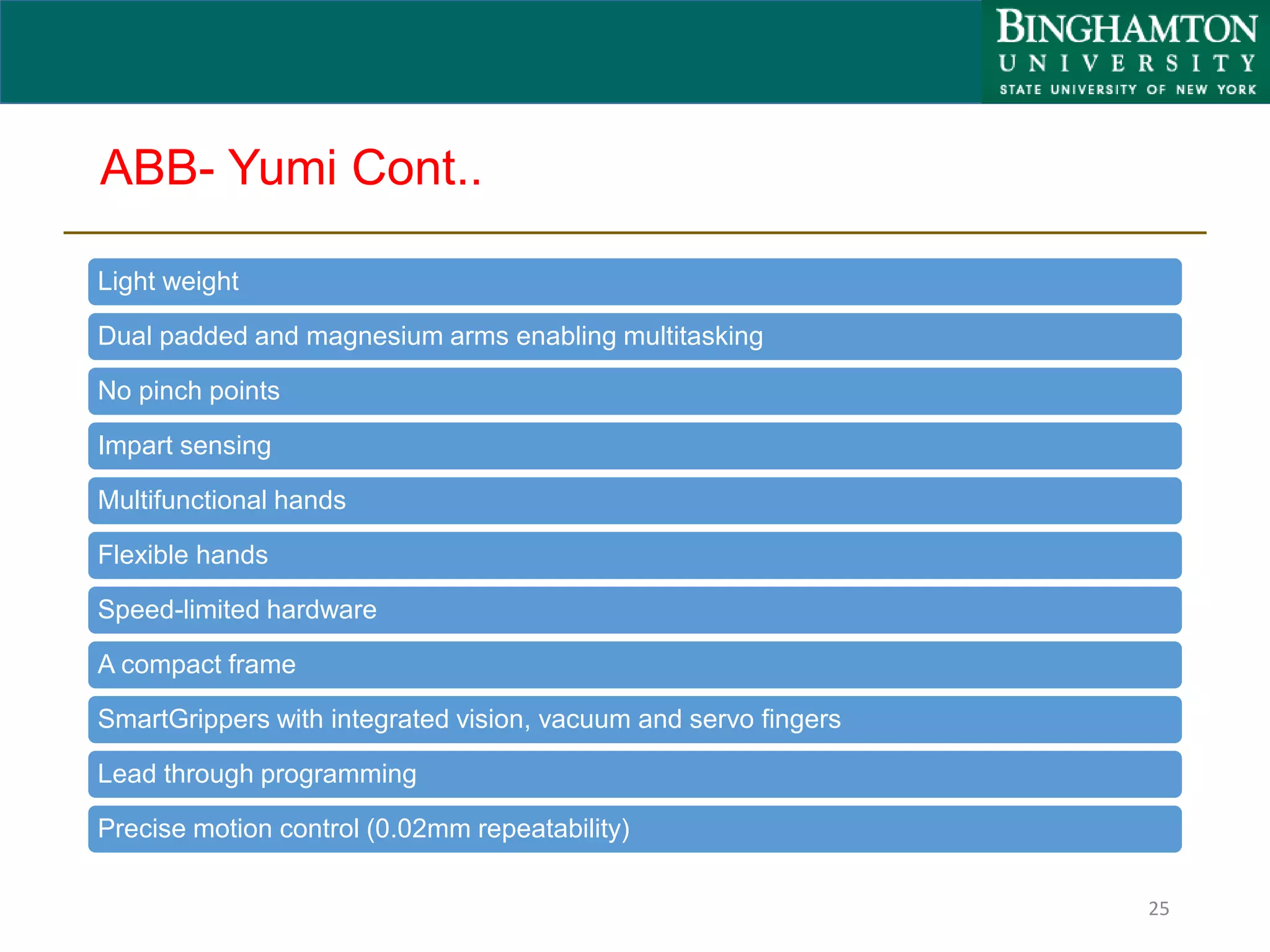 BINGHAMTON
UNIVERSITY
STATE UNIVERSITY OF NEW YORK

ABB- Yumi Cont..

Light weight

Dual padded and magnesium arms enabling multitasking

No pinch points

Impart sensing

Multifunctional hands

Flexible hands

Speed-limited hardware

A compact frame

SmartGrippers with integrated vision, vacuum and servo fingers

Lead through programming

Precise motion control (0.02mm repeatability)

25